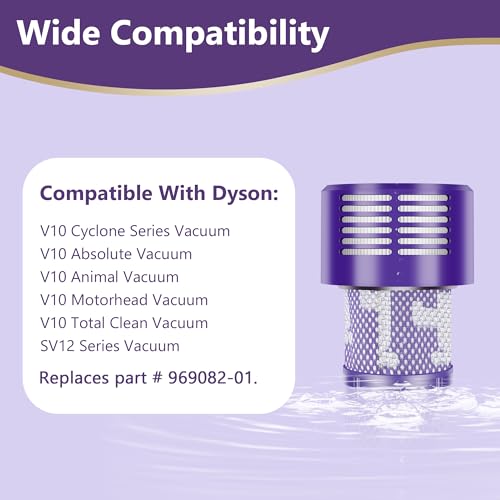 Wide Compatibility

Compatible With Dyson:

V10 Cyclone Series Vacuum
V10 Absolute Vacuum
V10 Animal Vacuum
V10 Motorhead Vacuum
V10 Total Clean Vacuum
SV12 Series Vacuum

Replaces part # 969082-01.